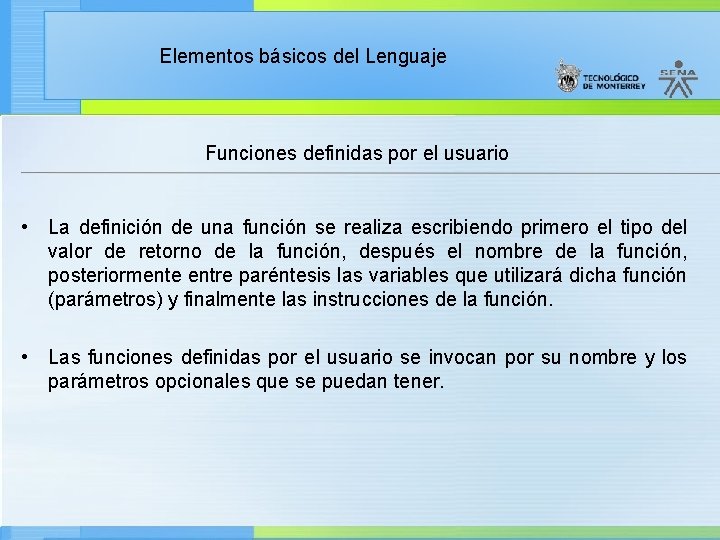 Elementos básicos del Lenguaje

TECNOLÓGICO DE MONTERREY

SENA

Funciones definidas por el usuario

• La definición de una función se realiza escribiendo primero el tipo del valor de retorno de la función, después el nombre de la función, posteriormente entre paréntesis las variables que utilizará dicha función (parámetros) y finalmente las instrucciones de la función.

• Las funciones definidas por el usuario se invocan por su nombre y los parámetros opcionales que se puedan tener.